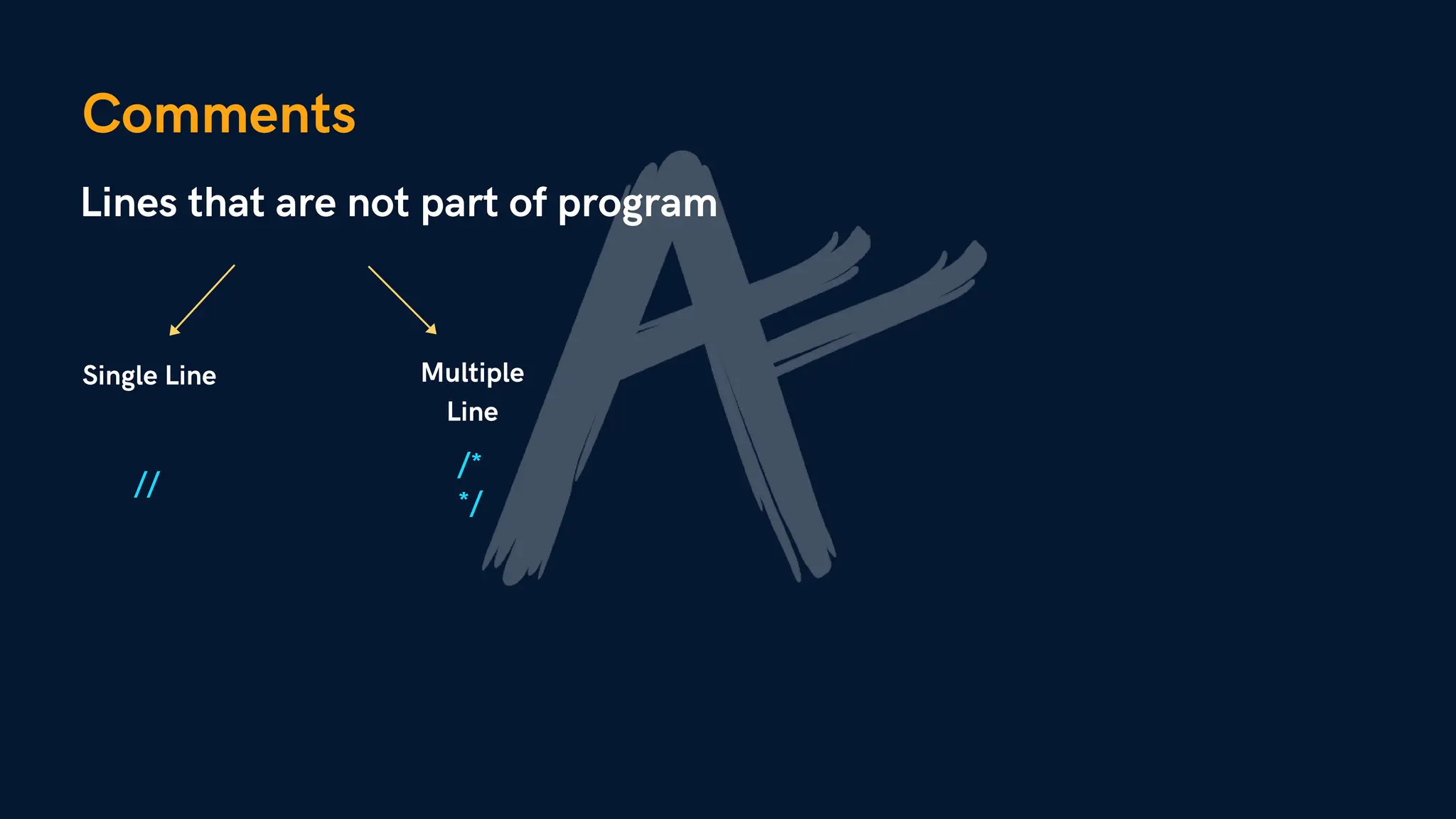 Comments

Lines that are not part of program

Single Line

//

Multiple Line

/*
*/